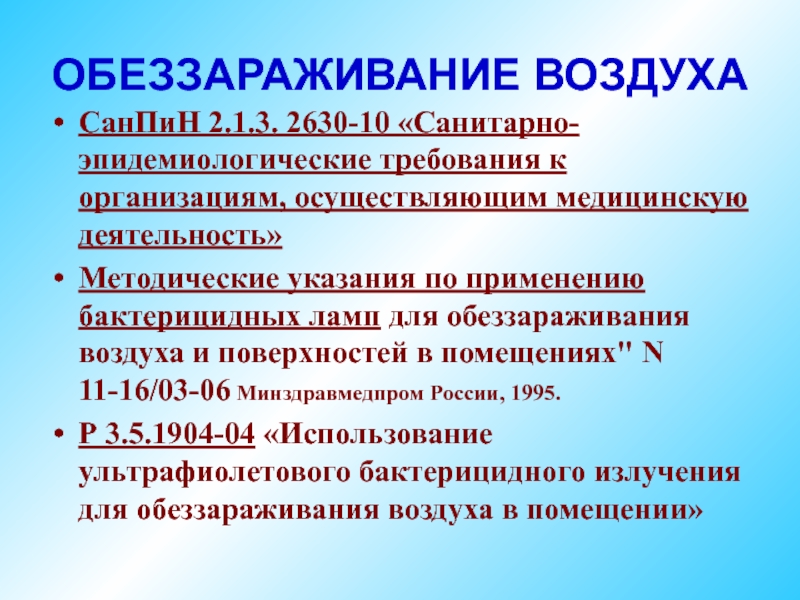 ОБЕЗЗАРАЖИВАНИЕ ВОЗДУХА

• СанПиН 2.1.3. 2630-10 «Санитарно-эпидемиологические требования к организациям, осуществляющим медицинскую деятельность»

• Методические указания по применению бактерицидных ламп для обеззараживания воздуха и поверхностей в помещениях" N 11-16/03-06 Минздравмедпром России, 1995.

• Р 3.5.1904-04 «Использование ультрафиолетового бактерицидного излучения для обеззараживания воздуха в помещении»